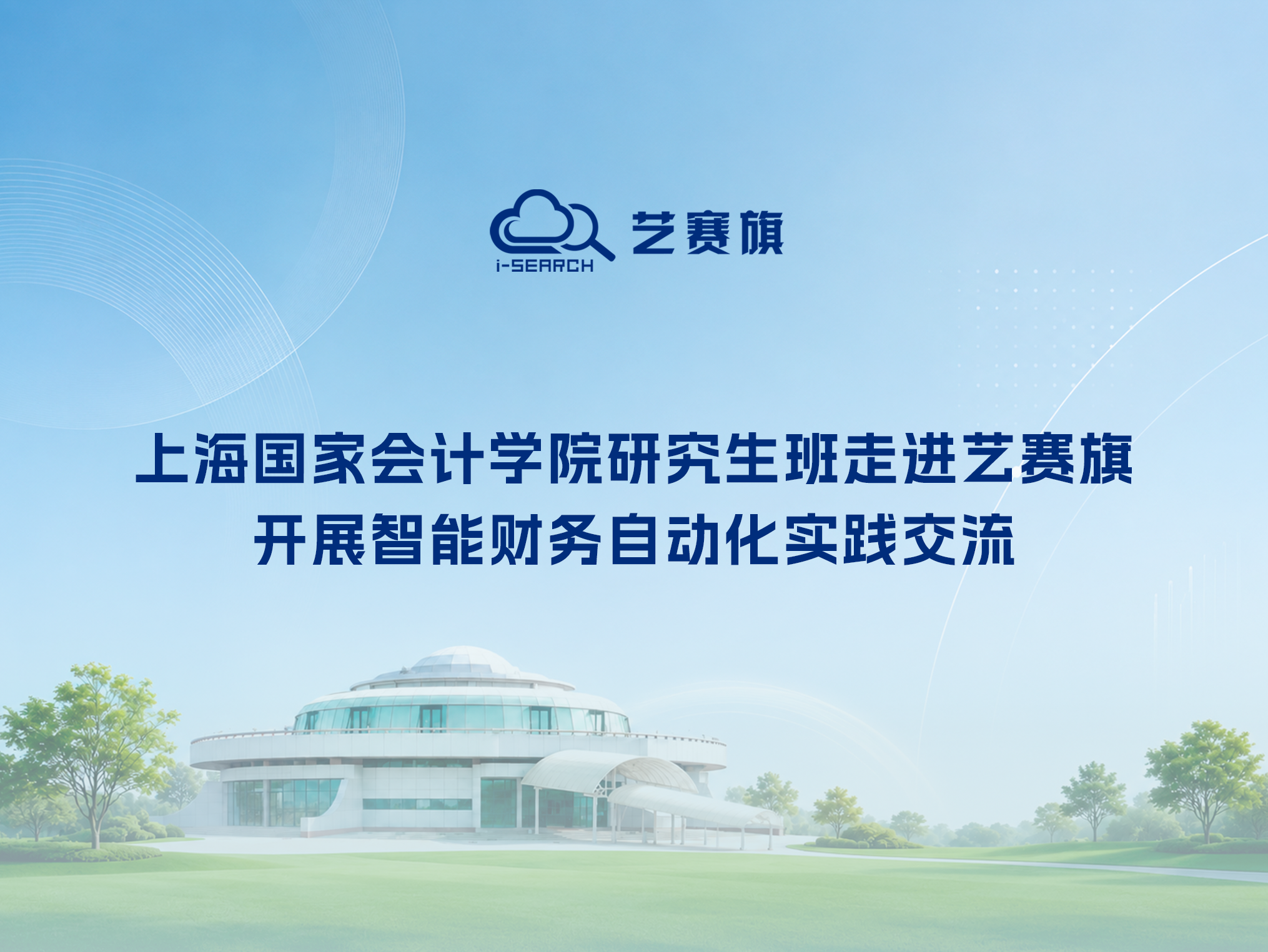 i-SEARCH 艺赛旗

上海国家会计学院研究生班走进艺赛旗
开展智能财务自动化实践交流